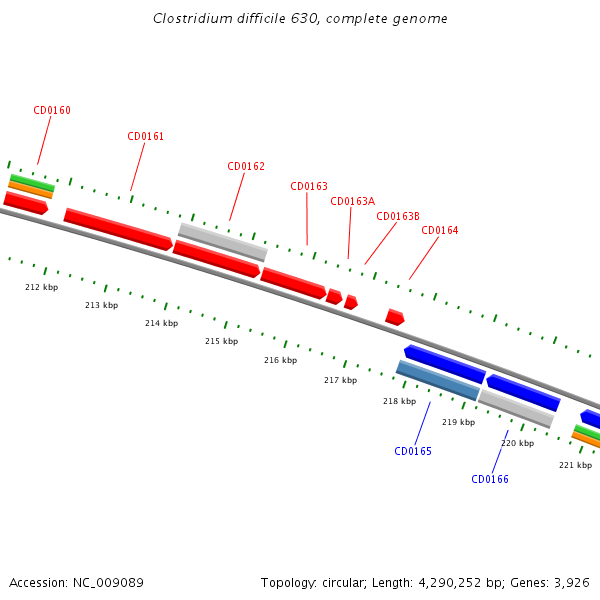 Clostridium difficile 630, complete genome

CD0160

CD0161

CD0162

CD0163

CD0163A

CD0163B

CD0164

212 kbp

213 kbp

214 kbp

215 kbp

216 kbp

217 kbp

218 kbp

219 kbp

220 kbp

221 kbp

CD0165

CD0166

Accession: NC_009089

Topology: circular; Length: 4,290,252 bp; Genes: 3,926